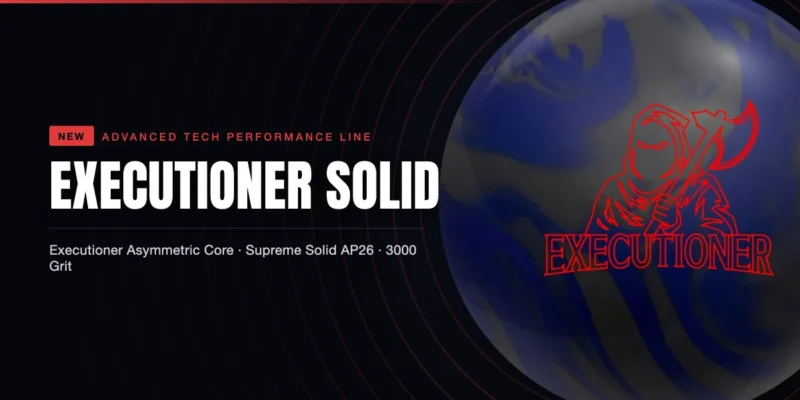 NEW ADVANCED TECH PERFORMANCE LINE

EXECUTIONER SOLID

Executioner Asymmetric Core · Supreme Solid AP26 · 3000 Grit

EXECUTIONER